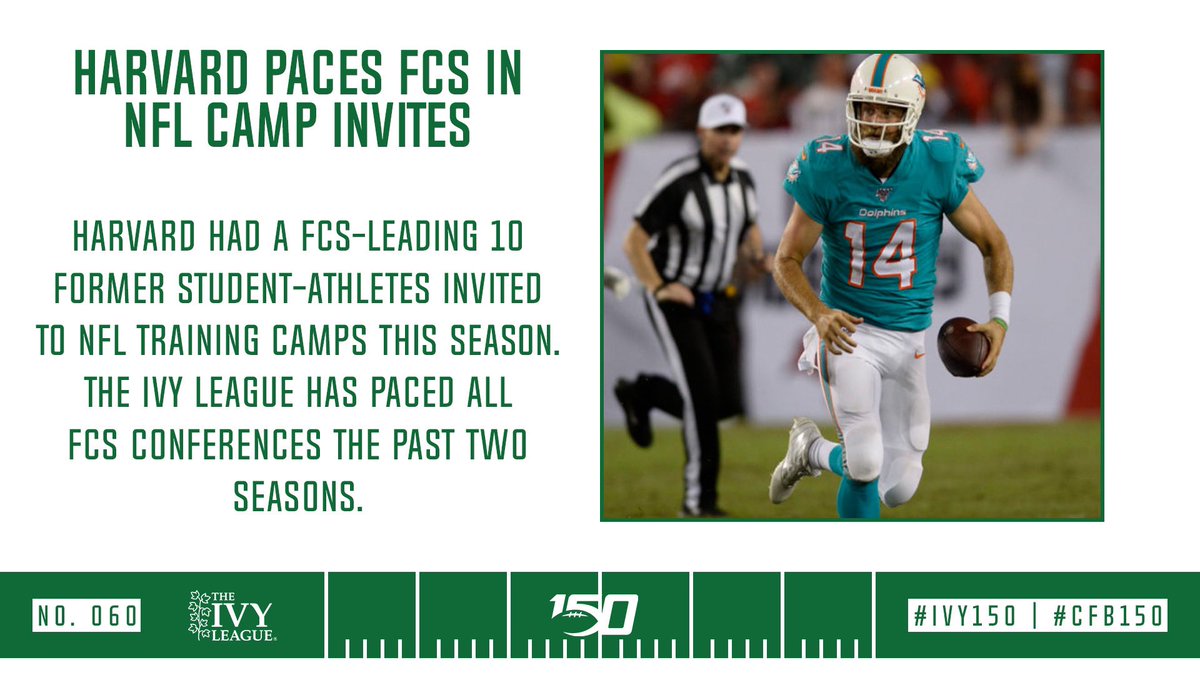 HARVARD PACES FCS IN NFL CAMP INVITES

HARVARD HAD A FCS-LEADING 10 FORMER STUDENT-ATHLETES INVITED TO NFL TRAINING CAMPS THIS SEASON. THE IVY LEAGUE HAS PACED ALL FCS CONFERENCES THE PAST TWO SEASONS.

14

Dolphins

14

NO. 060

THE IVY LEAGUE

150

#IVY150 | #CFB150